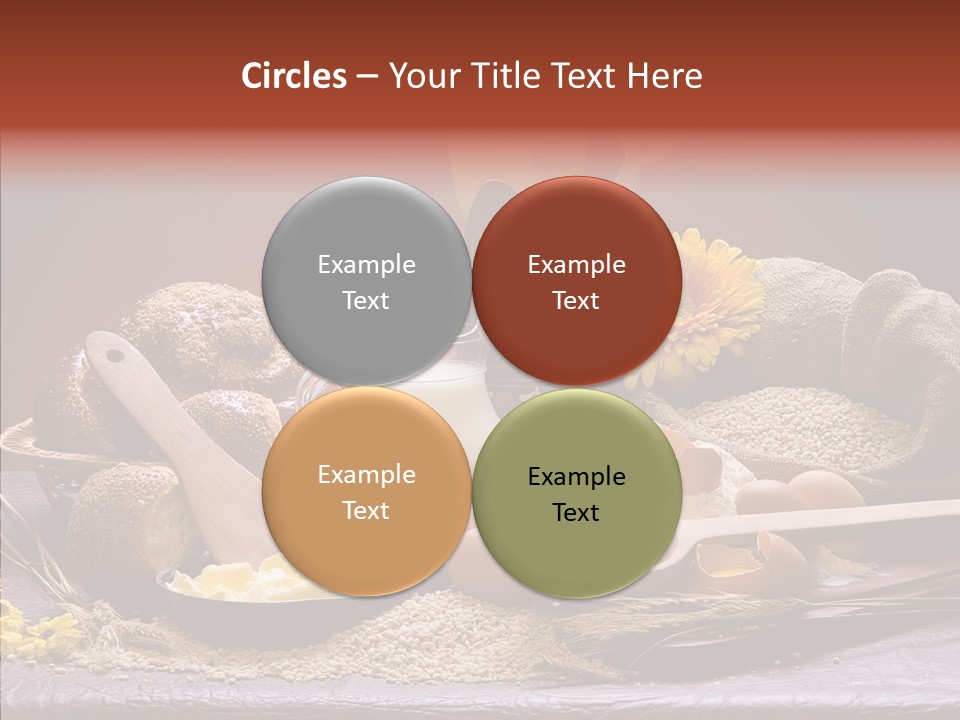 Circles – Your Title Text Here

Example Text

Example Text

Example Text

Example Text